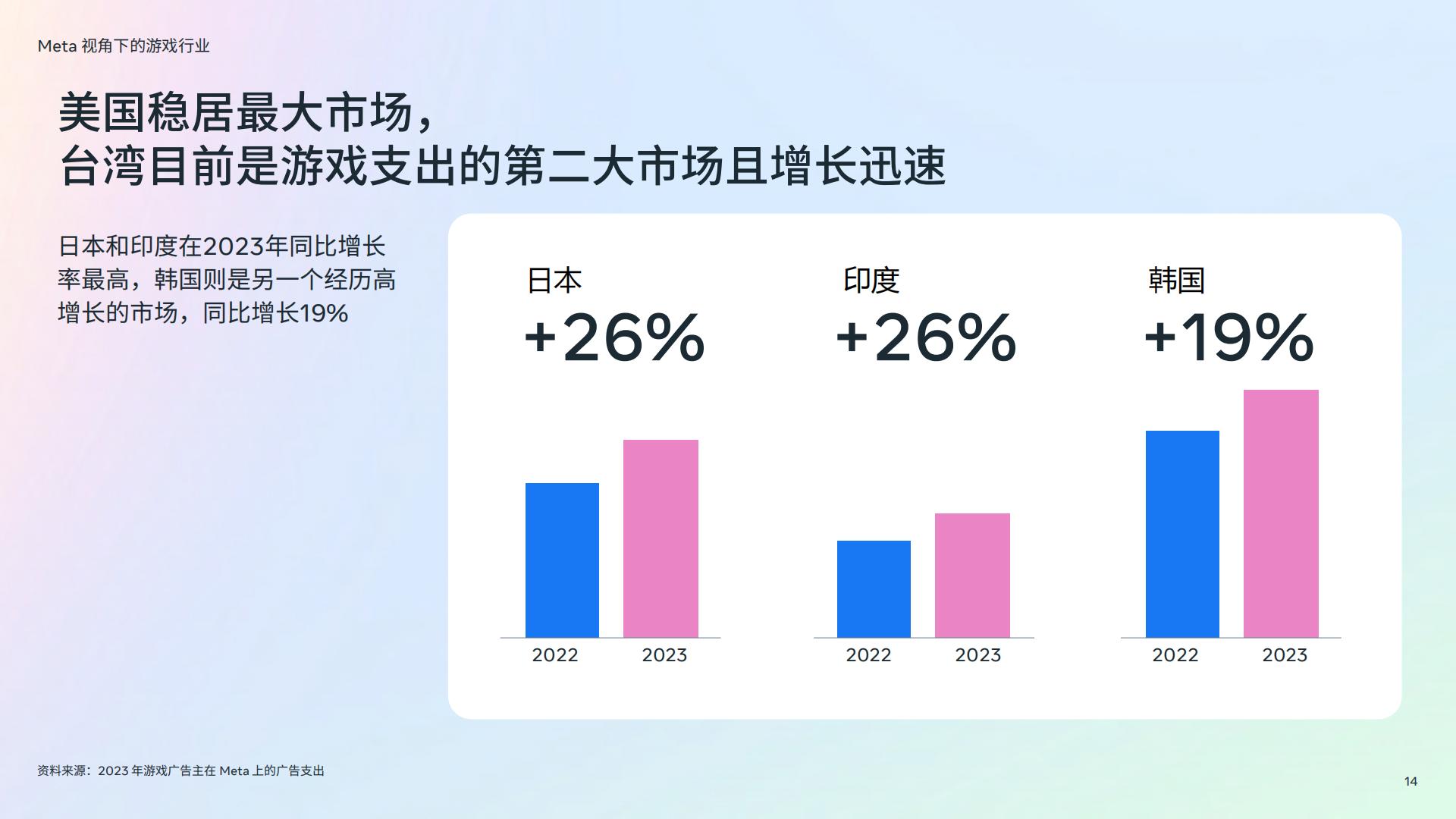 Meta 视角下的游戏行业

美国稳居最大市场，
台湾目前是游戏支出的第二大市场且增长迅速

日本和印度在2023年同比增长率最高，韩国则是另一个经历高增长的市场，同比增长19%

日本
+26%

2022 2023

印度
+26%

2022 2023

韩国
+19%

2022 2023

资料来源：2023 年游戏广告主在 Meta 上的广告支出

14